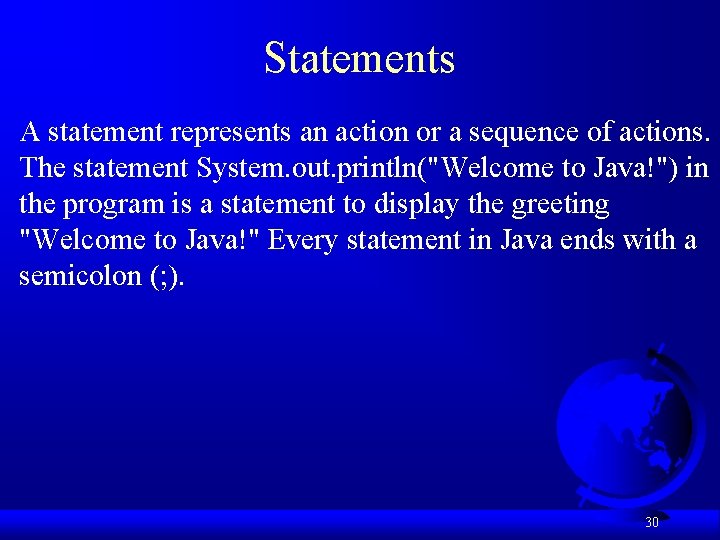 Statements

A statement represents an action or a sequence of actions. The statement System.out.println("Welcome to Java!") in the program is a statement to display the greeting "Welcome to Java!" Every statement in Java ends with a semicolon (;).

30